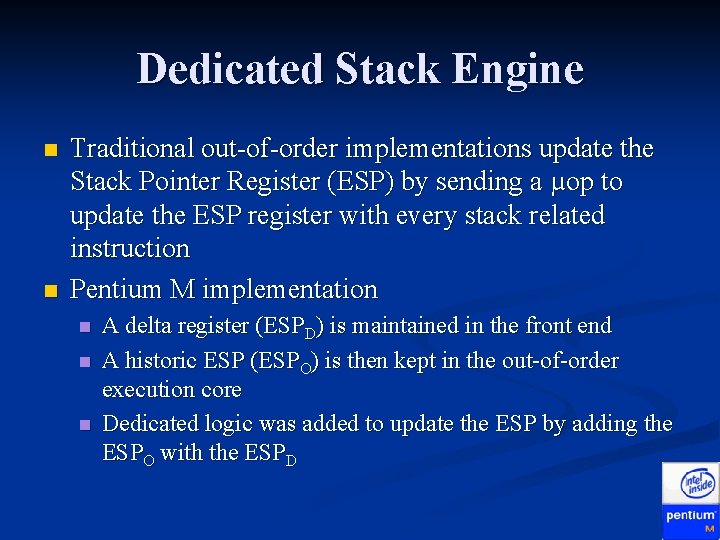 Dedicated Stack Engine

Traditional out-of-order implementations update the Stack Pointer Register (ESP) by sending a μop to update the ESP register with every stack related instruction

Pentium M implementation

A delta register ($ESP_D$) is maintained in the front end

A historic ESP ($ESP_O$) is then kept in the out-of-order execution core

Dedicated logic was added to update the ESP by adding the $ESP_O$ with the $ESP_D$

intel inside
pentium M